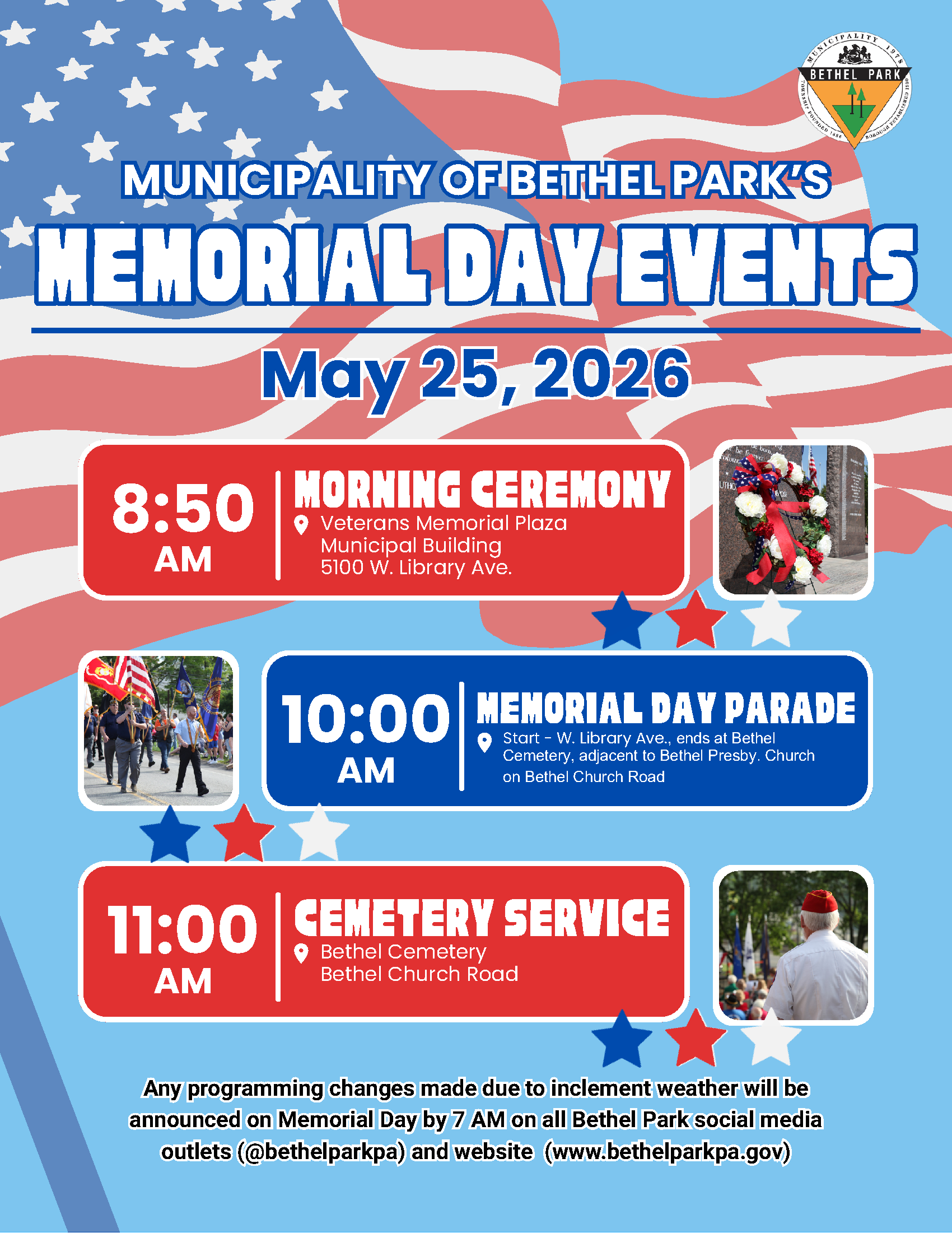 MUNICIPALITY 1978
BETHEL PARK
TOWNSHIP FOUNDED 1886 BOROUGH ESTABLISHED 1950

MUNICIPALITY OF BETHEL PARK'S
MEMORIAL DAY EVENTS

May 25, 2026

8:50 AM
MORNING CEREMONY
Veterans Memorial Plaza
Municipal Building
5100 W. Library Ave.

10:00 AM
MEMORIAL DAY PARADE
Start - W. Library Ave., ends at Bethel Cemetery, adjacent to Bethel Presby. Church on Bethel Church Road

11:00 AM
CEMETERY SERVICE
Bethel Cemetery
Bethel Church Road

Any programming changes made due to inclement weather will be announced on Memorial Day by 7 AM on all Bethel Park social media outlets (@bethelparkpa) and website (www.bethelparkpa.gov)